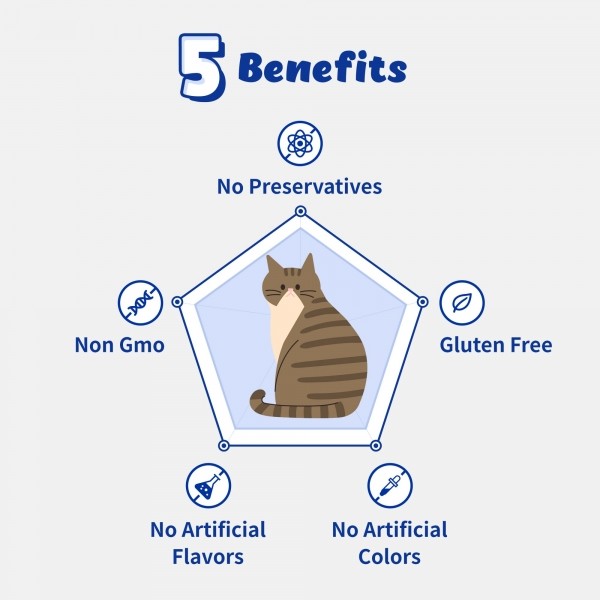 5 Benefits

No Preservatives

Non Gmo

Gluten Free

No Artificial Flavors

No Artificial Colors